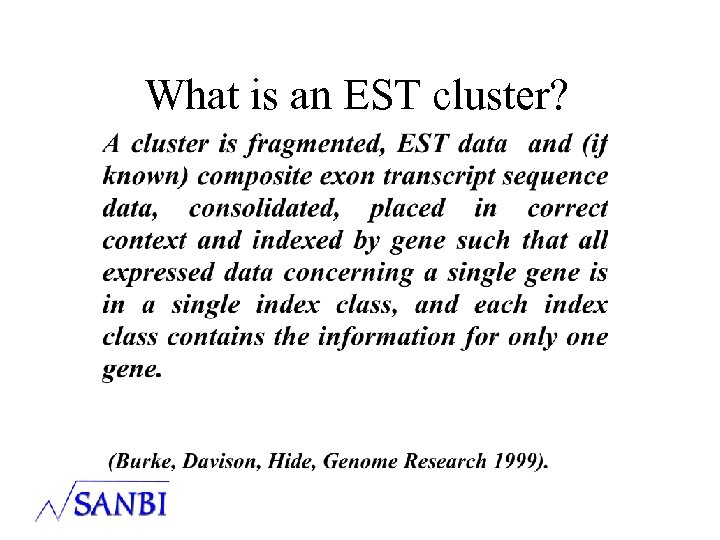 What is an EST cluster?

A cluster is fragmented, EST data and (if known) composite exon transcript sequence data, consolidated, placed in correct context and indexed by gene such that all expressed data concerning a single gene is in a single index class, and each index class contains the information for only one gene.

(Burke, Davison, Hide, Genome Research 1999).

SANBI